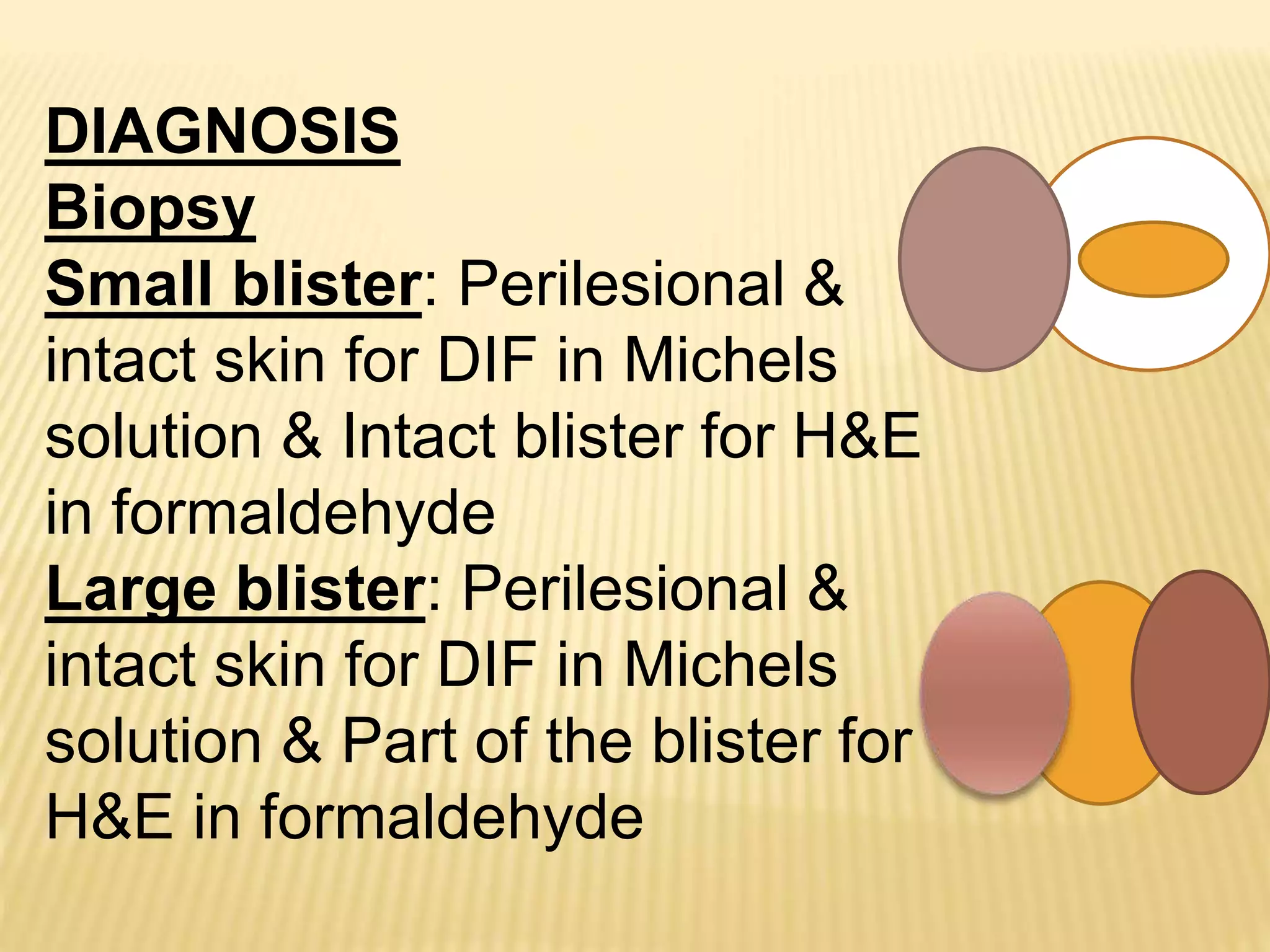 DIAGNOSIS
Biopsy
Small blister: Perilesional & intact skin for DIF in Michels solution & Intact blister for H&E in formaldehyde
Large blister: Perilesional & intact skin for DIF in Michels solution & Part of the blister for H&E in formaldehyde